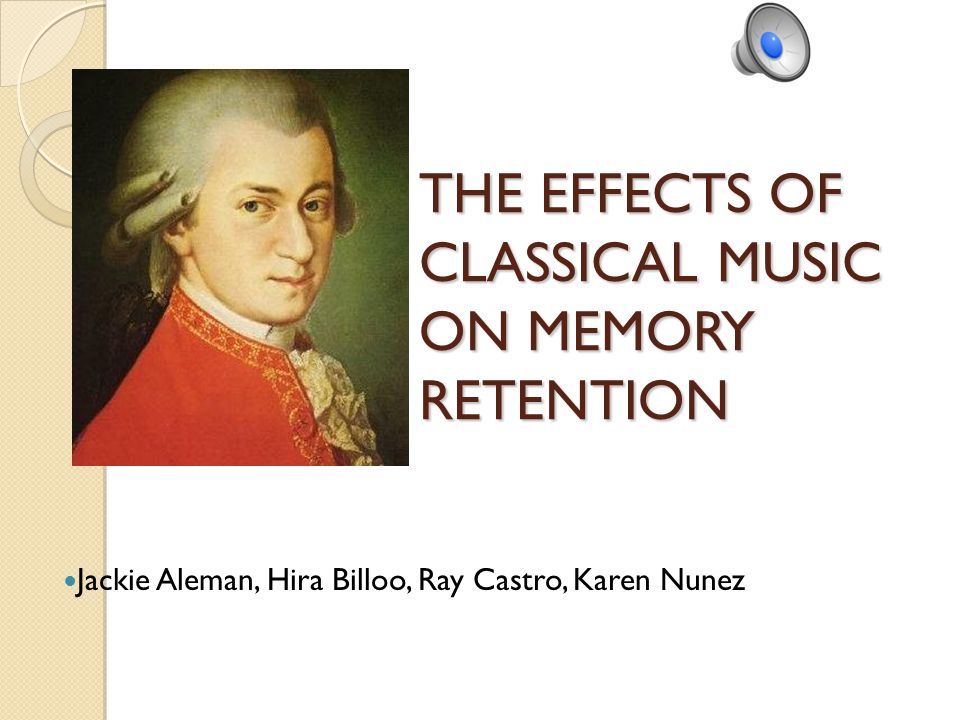 THE EFFECTS OF CLASSICAL MUSIC ON MEMORY RETENTION

Jackie Aleman, Hira Billoo, Ray Castro, Karen Nunez